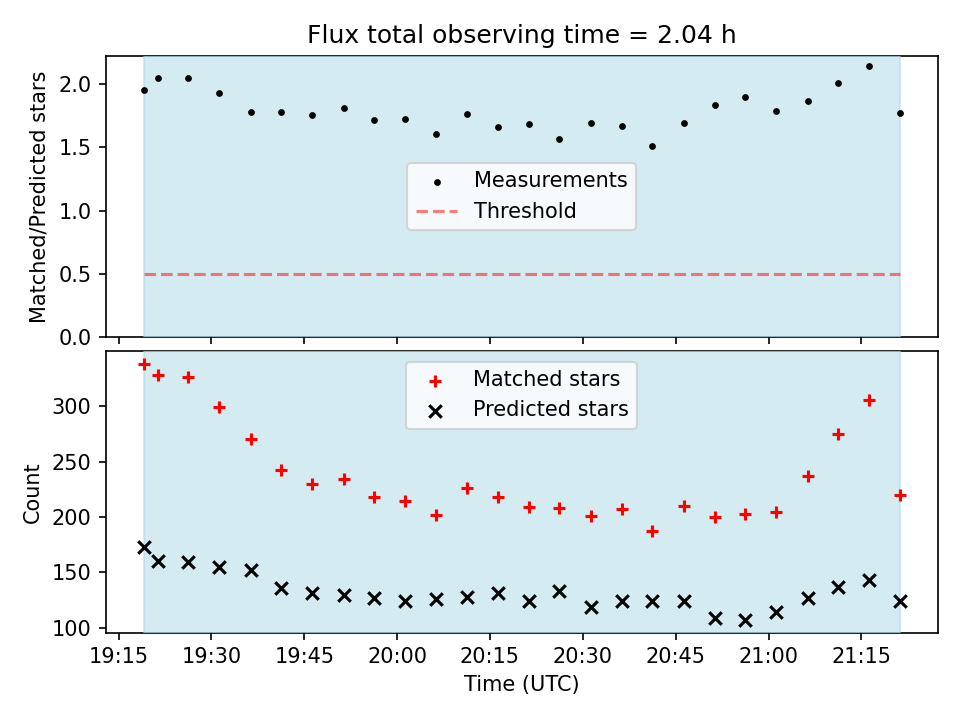 Flux total observing time = 2.04 h

Matched/Predicted stars
2.0
1.5
1.0
0.5
0.0

Measurements
Threshold

Count
300
250
200
150
100

Matched stars
Predicted stars

19:15 19:30 19:45 20:00 20:15 20:30 20:45 21:00 21:15
Time (UTC)